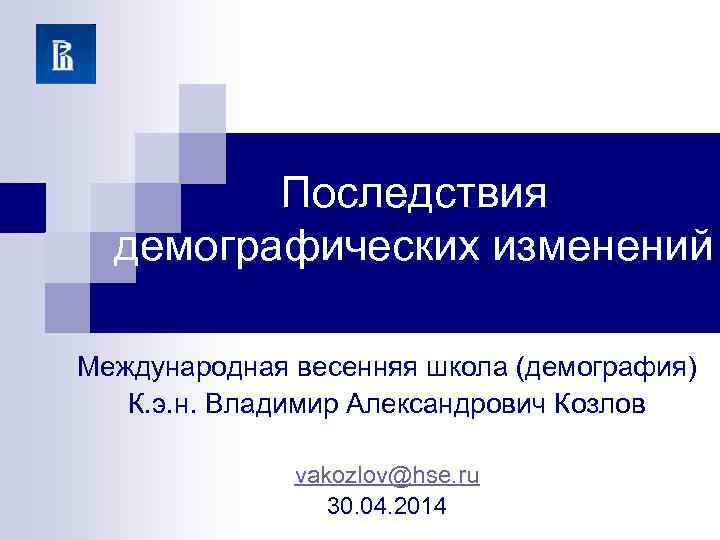 Последствия демографических изменений

Международная весенняя школа (демография)
К.э.н. Владимир Александрович Козлов

vakozlov@hse.ru
30.04.2014